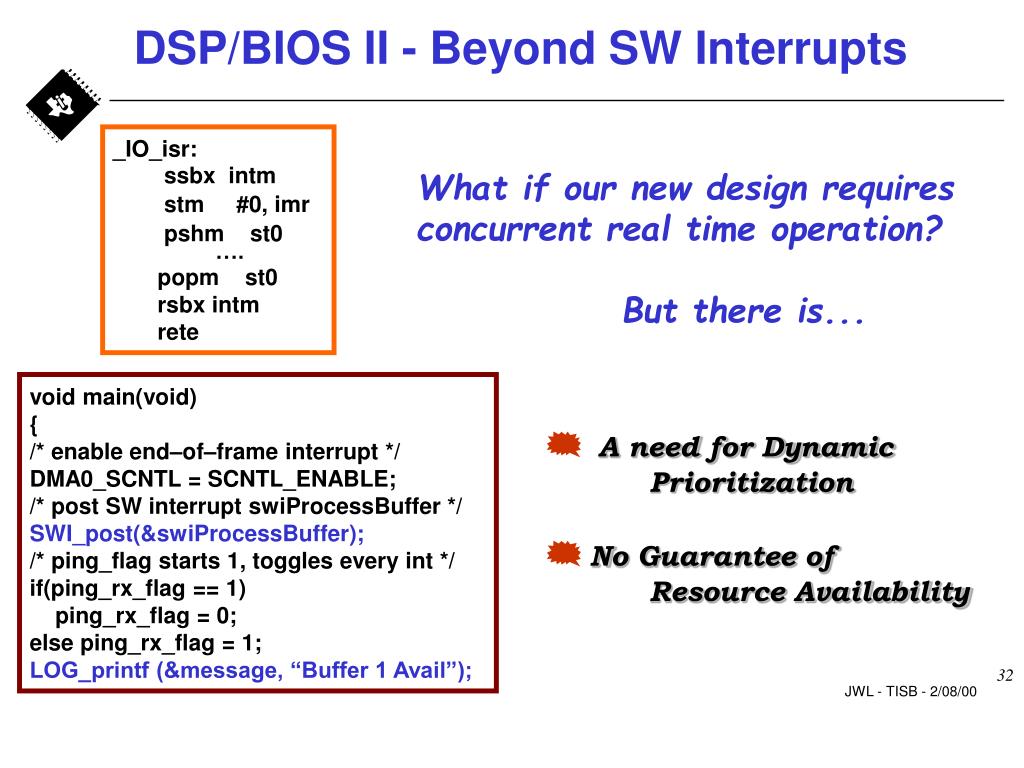 DSP/BIOS II - Beyond SW Interrupts

_IO_isr:
ssbx intm
stm #0, imr
pshm st0
….
popm st0
rsbx intm
rete

What if our new design requires concurrent real time operation?

But there is...

void main(void)
{
/* enable end–of–frame interrupt */
DMA0_SCNTL = SCNTL_ENABLE;
/* post SW interrupt swiProcessBuffer */
SWI_post(&swiProcessBuffer);
/* ping_flag starts 1, toggles every int */
if(ping_rx_flag == 1)
ping_rx_flag = 0;
else ping_rx_flag = 1;
LOG_printf (&message, “Buffer 1 Avail”);

A need for Dynamic Prioritization

No Guarantee of Resource Availability

32

JWL - TISB - 2/08/00